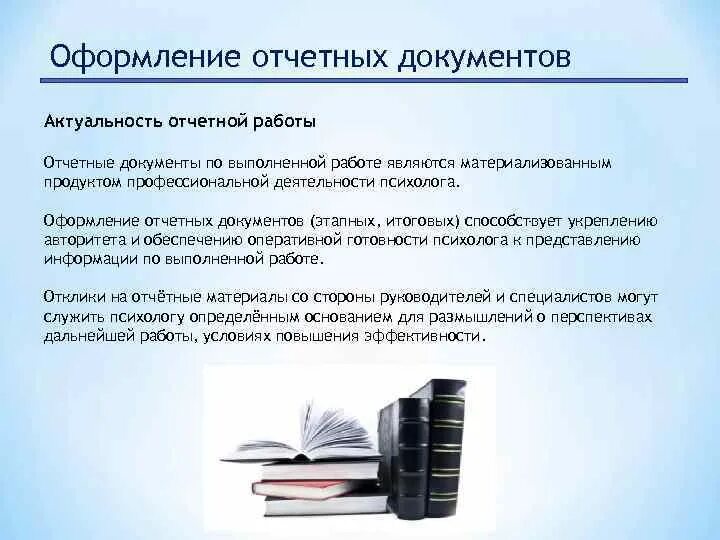 Оформление отчетных документов

Актуальность отчетной работы

Отчетные документы по выполненной работе являются материализованным продуктом профессиональной деятельности психолога.

Оформление отчетных документов (этапных, итоговых) способствует укреплению авторитета и обеспечению оперативной готовности психолога к представлению информации по выполненной работе.

Отклики на отчётные материалы со стороны руководителей и специалистов могут служить психологу определённым основанием для размышлений о перспективах дальнейшей работы, условиях повышения эффективности.